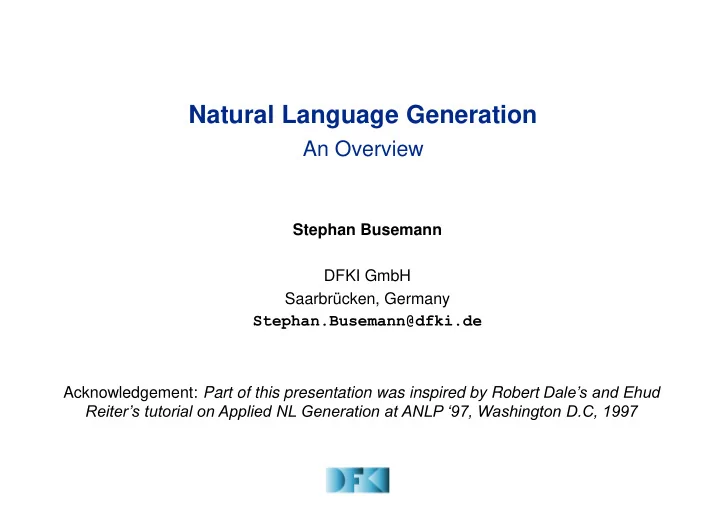 Natural Language Generation
An Overview

Stephan Busemann

DFKI GmbH
Saarbrücken, Germany
Stephan.Busemann@dfki.de

Acknowledgement: Part of this presentation was inspired by Robert Dale's and Ehud Reiter's tutorial on Applied NL Generation at ANLP '97, Washington D.C, 1997

DFKI